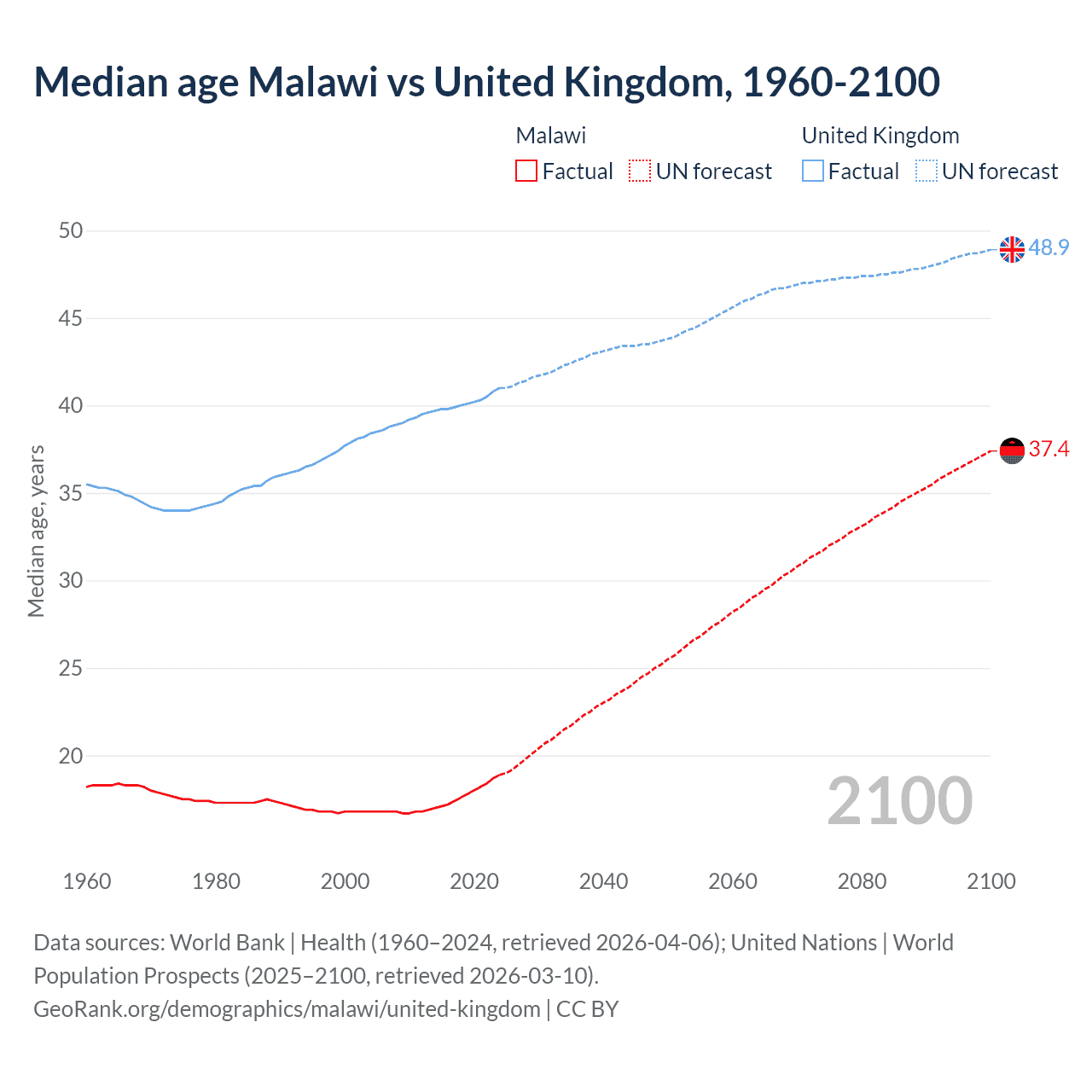 Median age Malawi vs United Kingdom, 1960-2100

Malawi
Factual UN forecast

United Kingdom
Factual UN forecast

Median age, years

50
45
40
35
30
25
20

48.9
37.4

2100

1960 1980 2000 2020 2040 2060 2080 2100

Data sources: World Bank | Health (1960–2024, retrieved 2026-04-06); United Nations | World Population Prospects (2025–2100, retrieved 2026-03-10).
GeoRank.org/demographics/malawi/united-kingdom | CC BY